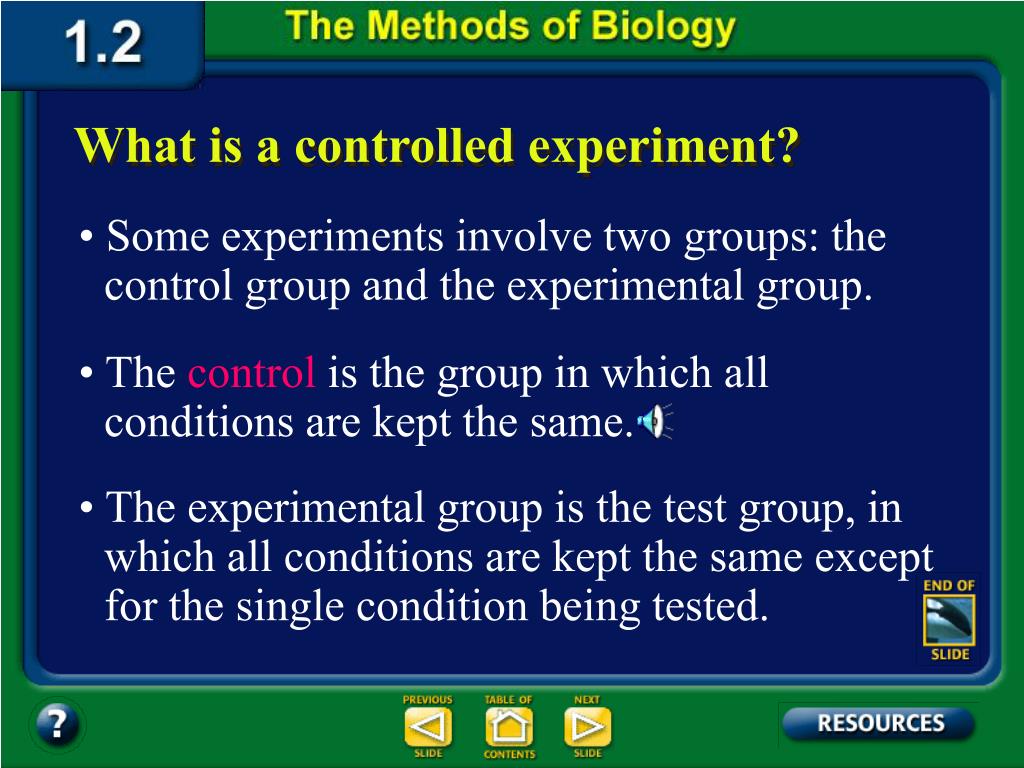 1.2 The Methods of Biology

What is a controlled experiment?

• Some experiments involve two groups: the control group and the experimental group.

• The control is the group in which all conditions are kept the same.

• The experimental group is the test group, in which all conditions are kept the same except for the single condition being tested.

END OF SLIDE

?

PREVIOUS SLIDE

TABLE OF CONTENTS

NEXT SLIDE

RESOURCES